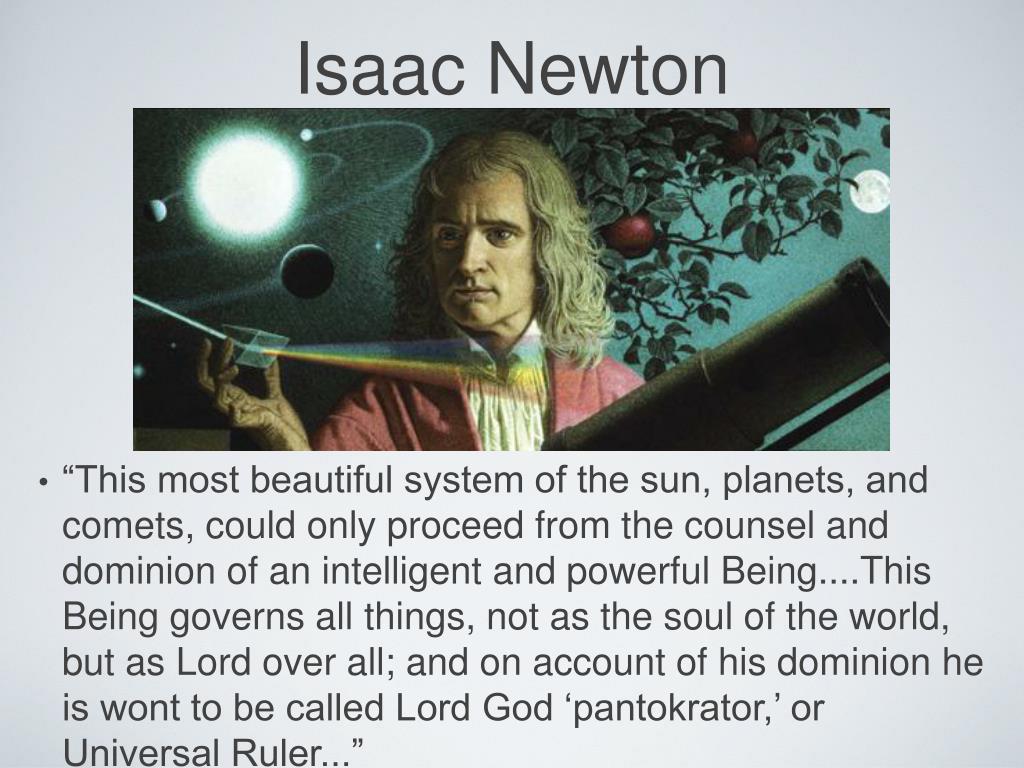 Isaac Newton

• “This most beautiful system of the sun, planets, and comets, could only proceed from the counsel and dominion of an intelligent and powerful Being....This Being governs all things, not as the soul of the world, but as Lord over all; and on account of his dominion he is wont to be called Lord God ‘pantokrator,’ or Universal Ruler...”